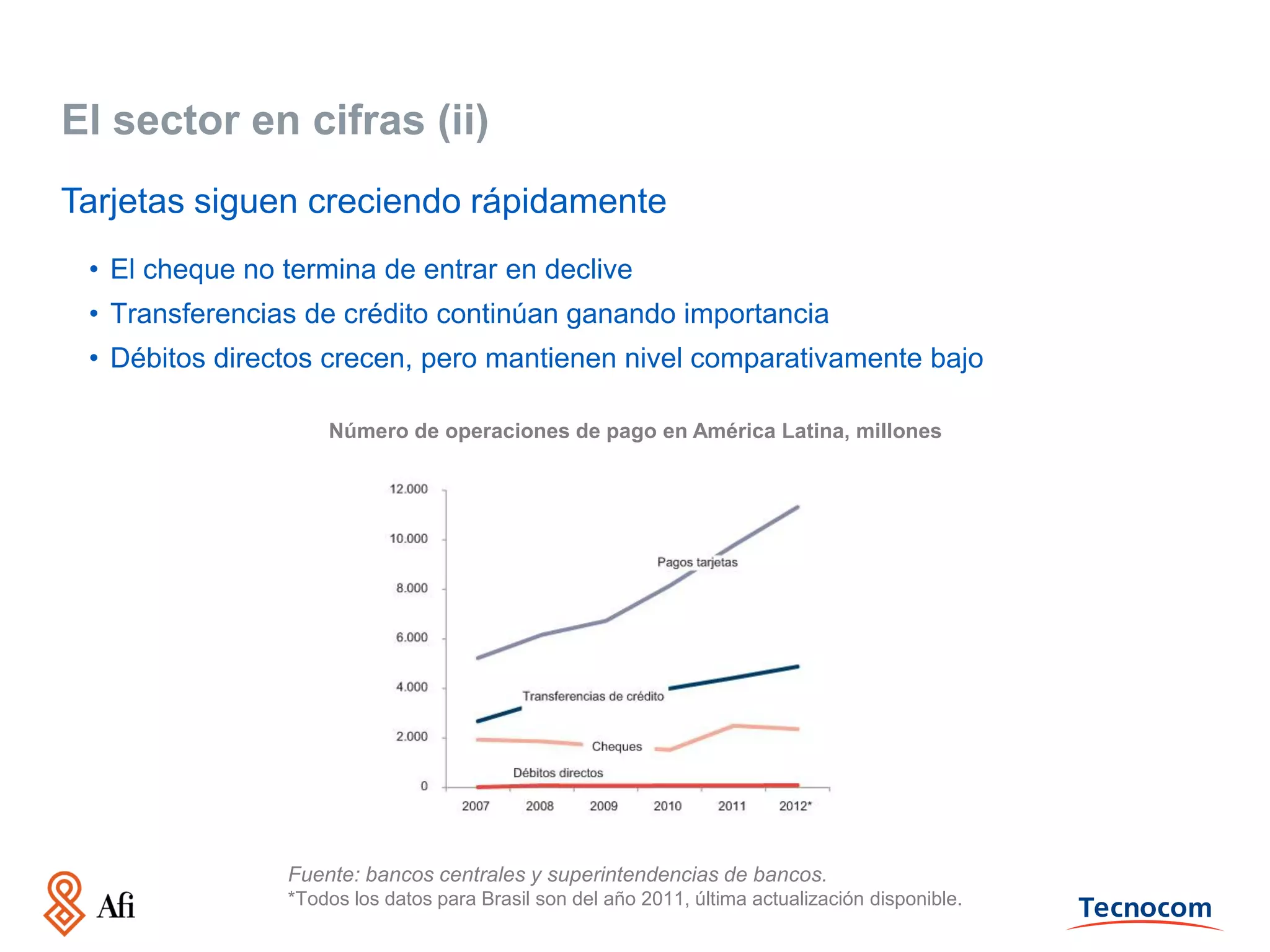 El sector en cifras (ii)

Tarjetas siguen creciendo rápidamente

• El cheque no termina de entrar en declive
• Transferencias de crédito continúan ganando importancia
• Débitos directos crecen, pero mantienen nivel comparativamente bajo

Número de operaciones de pago en América Latina, millones

12.000
10.000
8.000
6.000
4.000
2.000
0

Pagos tarjetas
Transferencias de crédito
Cheques
Débitos directos

2007 2008 2009 2010 2011 2012*

Fuente: bancos centrales y superintendencias de bancos.
*Todos los datos para Brasil son del año 2011, última actualización disponible.

Afi

Tecnocom